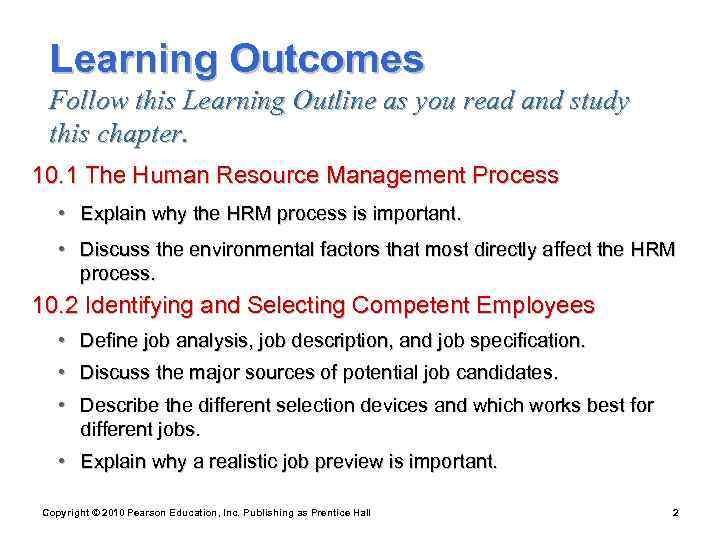 Learning Outcomes
Follow this Learning Outline as you read and study this chapter.

10.1 The Human Resource Management Process

• Explain why the HRM process is important.
• Discuss the environmental factors that most directly affect the HRM process.

10.2 Identifying and Selecting Competent Employees

• Define job analysis, job description, and job specification.
• Discuss the major sources of potential job candidates.
• Describe the different selection devices and which works best for different jobs.
• Explain why a realistic job preview is important.

Copyright © 2010 Pearson Education, Inc. Publishing as Prentice Hall

2